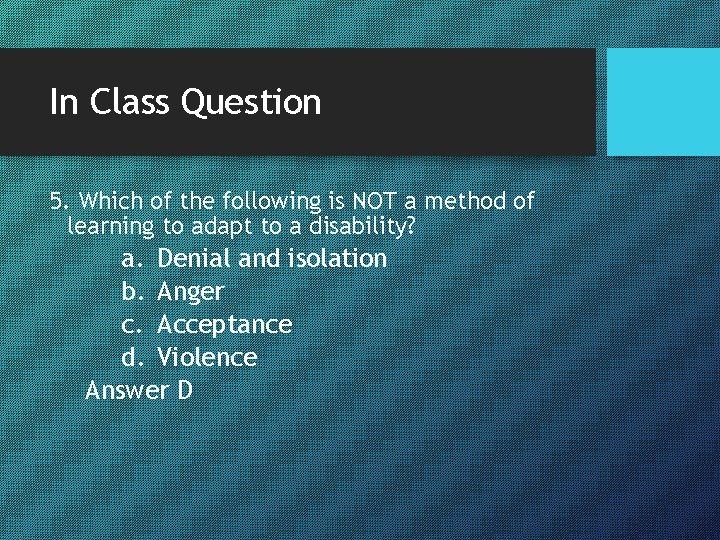 In Class Question

5. Which of the following is NOT a method of learning to adapt to a disability?

a. Denial and isolation
b. Anger
c. Acceptance
d. Violence

Answer D